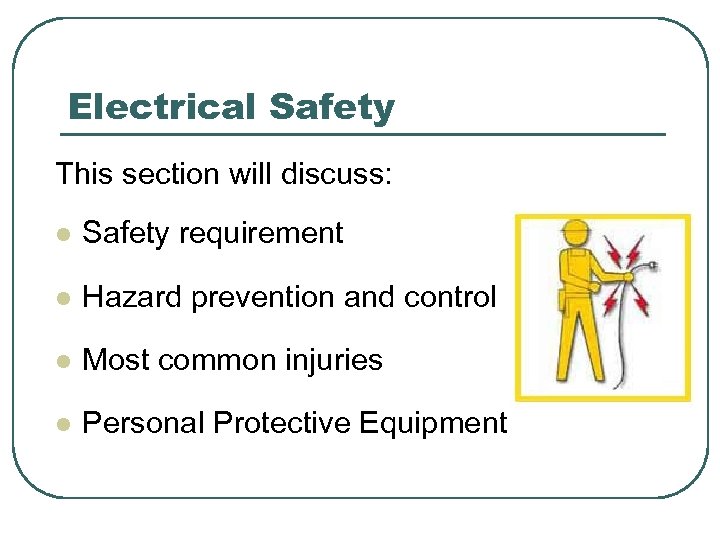 Electrical Safety

This section will discuss:

- Safety requirement
- Hazard prevention and control
- Most common injuries
- Personal Protective Equipment